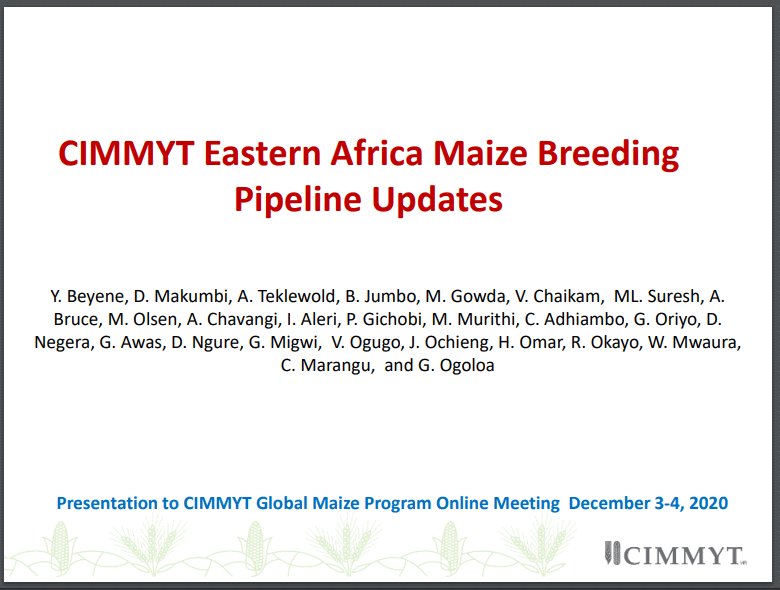 CIMMYT Eastern Africa Maize Breeding Pipeline Updates

Y. Beyene, D. Makumbi, A. Teklewold, B. Jumbo, M. Gowda, V. Chaikam, ML. Suresh, A. Bruce, M. Olsen, A. Chavangi, I. Aleri, P. Gichobi, M. Murithi, C. Adhiambo, G. Oriyo, D. Negera, G. Awas, D. Ngure, G. Migwi, V. Ogugo, J. Ochieng, H. Omar, R. Okayo, W. Mwaura, C. Marangu, and G. Ogoloa

Presentation to CIMMYT Global Maize Program Online Meeting December 3-4, 2020

CIMMYT